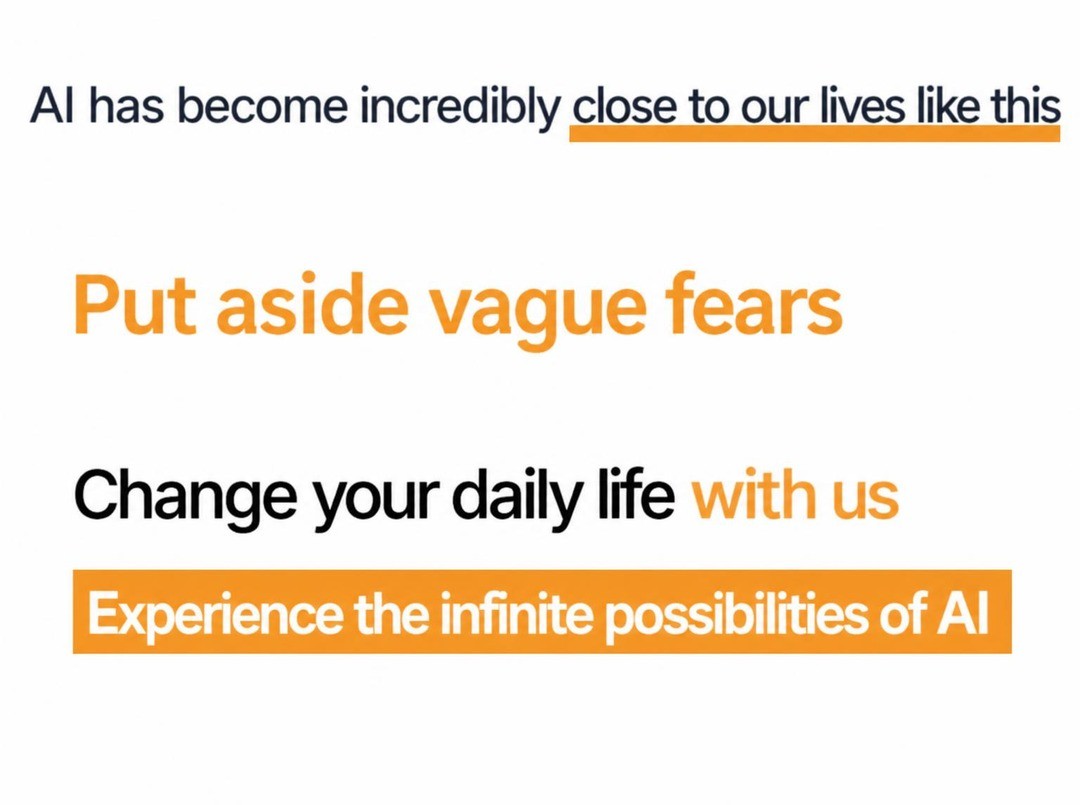 AI has become incredibly close to our lives like this

Put aside vague fears

Change your daily life with us

Experience the infinite possibilities of AI